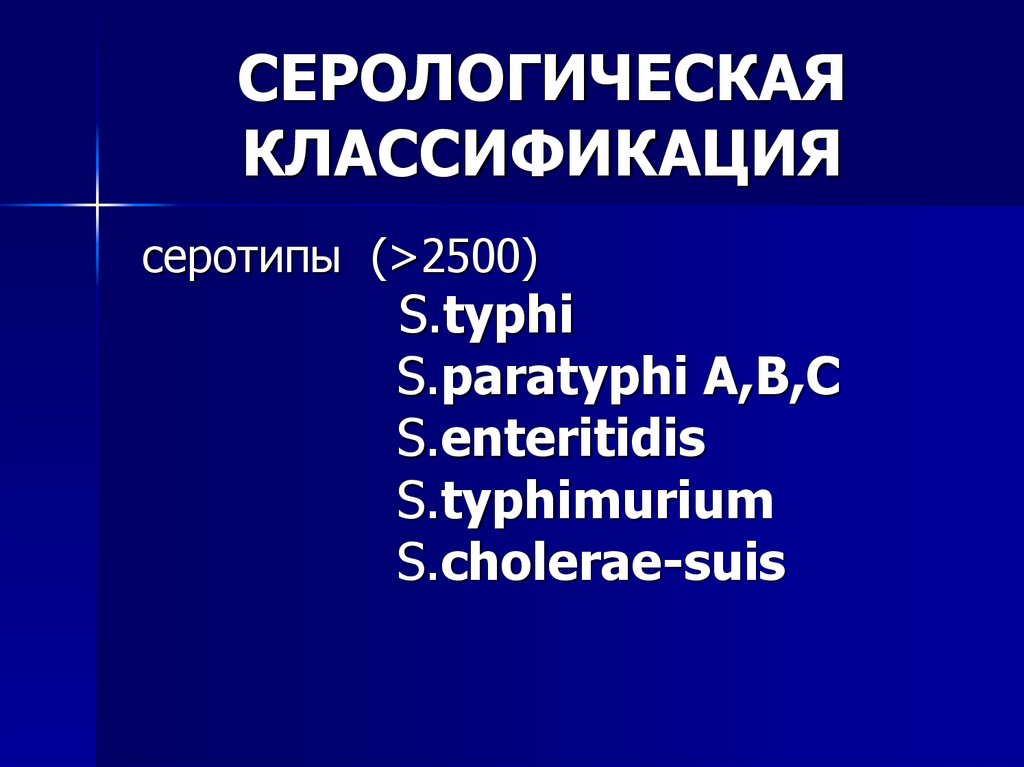 СЕРОЛОГИЧЕСКАЯ КЛАССИФИКАЦИЯ

серотипы (>2500)

S.typhi
S.paratyphi A,B,C
S.enteritidis
S.typhimurium
S.cholerae-suis